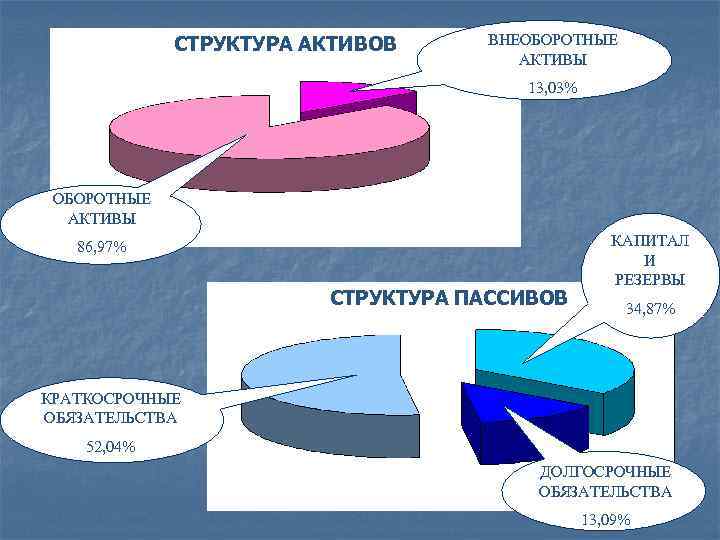 СТРУКТУРА АКТИВОВ

ВНЕОБОРОТНЫЕ АКТИВЫ 13,03%

ОБОРОТНЫЕ АКТИВЫ 86,97%

СТРУКТУРА ПАССИВОВ

КАПИТАЛ И РЕЗЕРВЫ 34,87%

КРАТКОСРОЧНЫЕ ОБЯЗАТЕЛЬСТВА 52,04%

ДОЛГОСРОЧНЫЕ ОБЯЗАТЕЛЬСТВА 13,09%